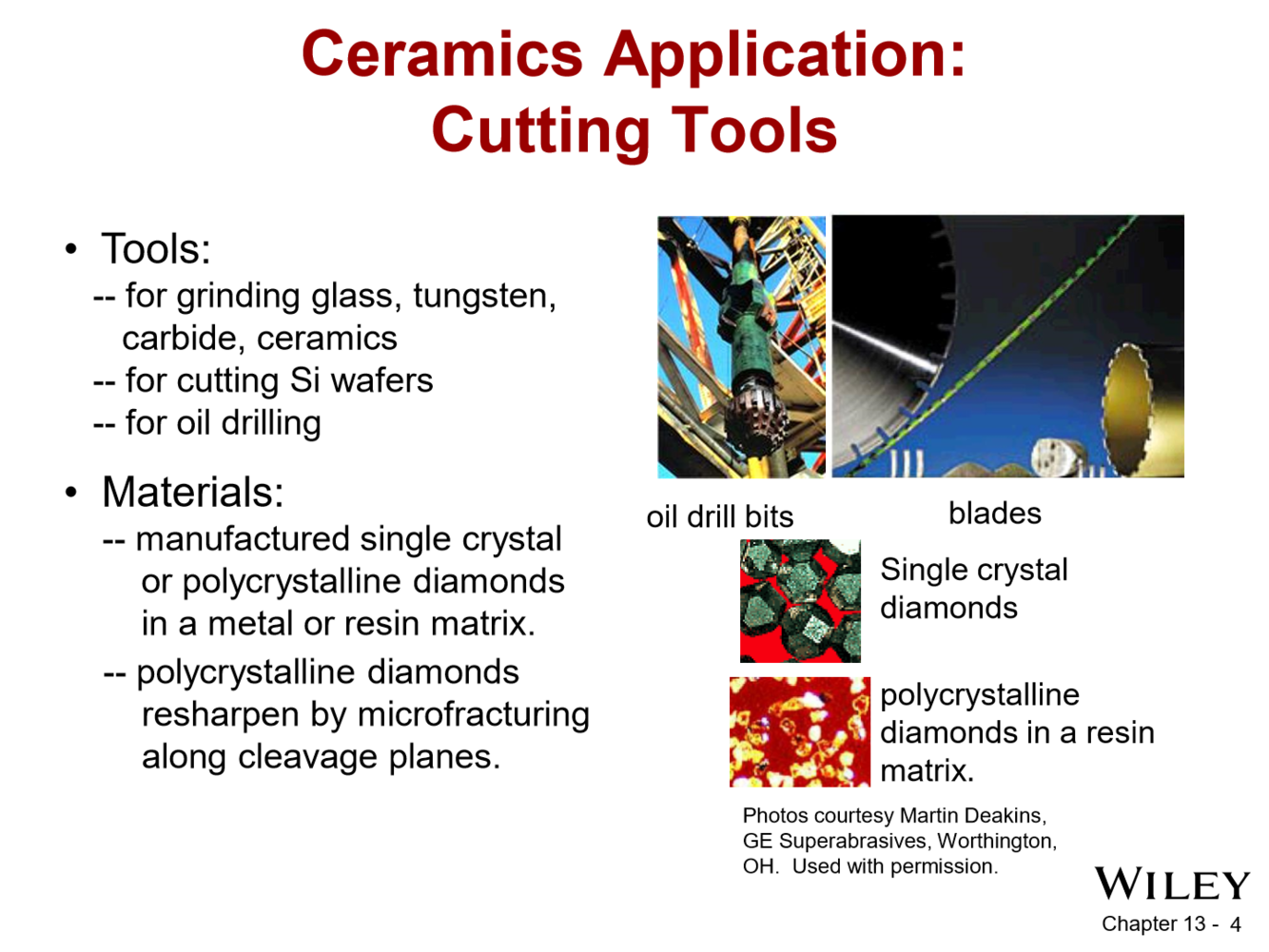 Ceramics Application: Cutting Tools

• Tools:
-- for grinding glass, tungsten, carbide, ceramics
-- for cutting Si wafers
-- for oil drilling

• Materials:
-- manufactured single crystal or polycrystalline diamonds in a metal or resin matrix.
-- polycrystalline diamonds resharpen by microfracturing along cleavage planes.

oil drill bits

blades

Single crystal diamonds

polycrystalline diamonds in a resin matrix.

Photos courtesy Martin Deakins, GE Superabrasives, Worthington, OH. Used with permission.

WILEY

Chapter 13 - 4